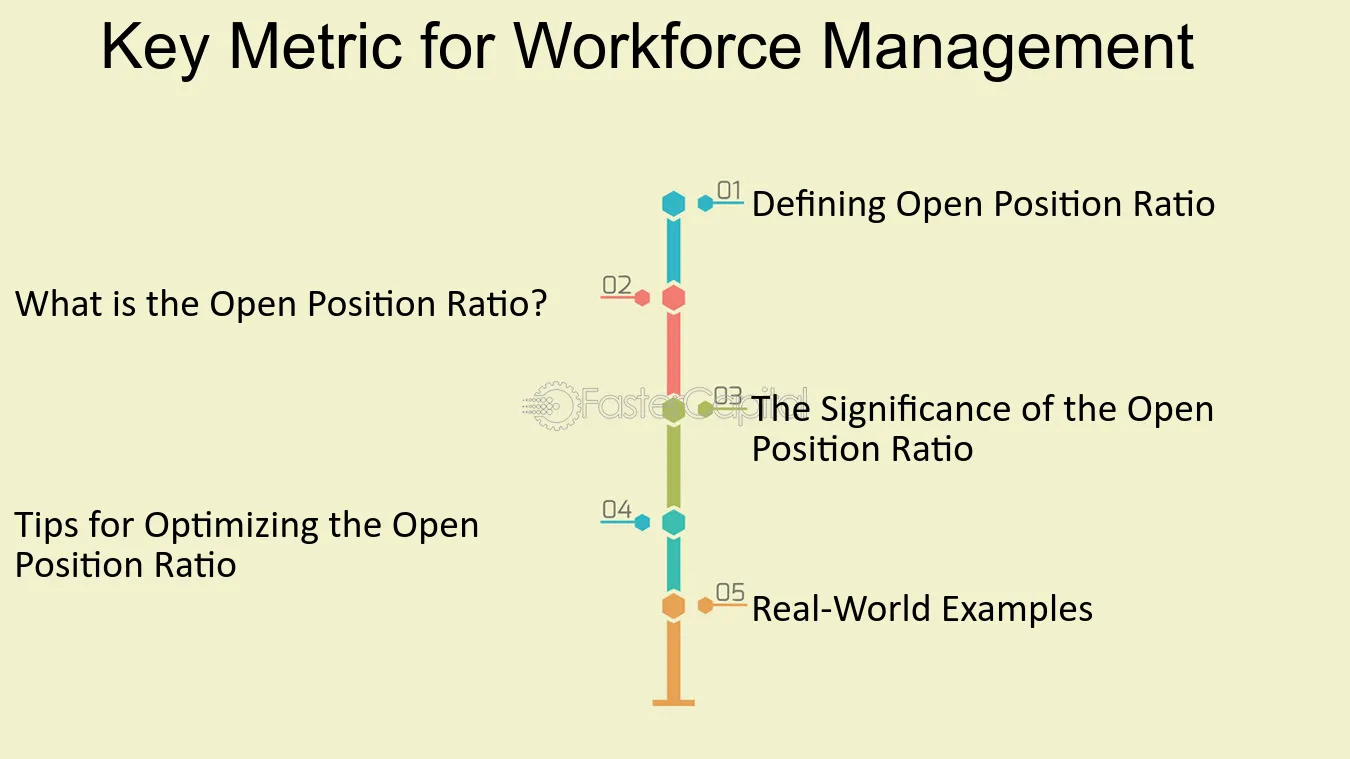 Key Metric for Workforce Management

01 Defining Open Position Ratio

02 What is the Open Position Ratio?

03 The Significance of the Open Position Ratio

04 Tips for Optimizing the Open Position Ratio

05 Real-World Examples

FasterCapital